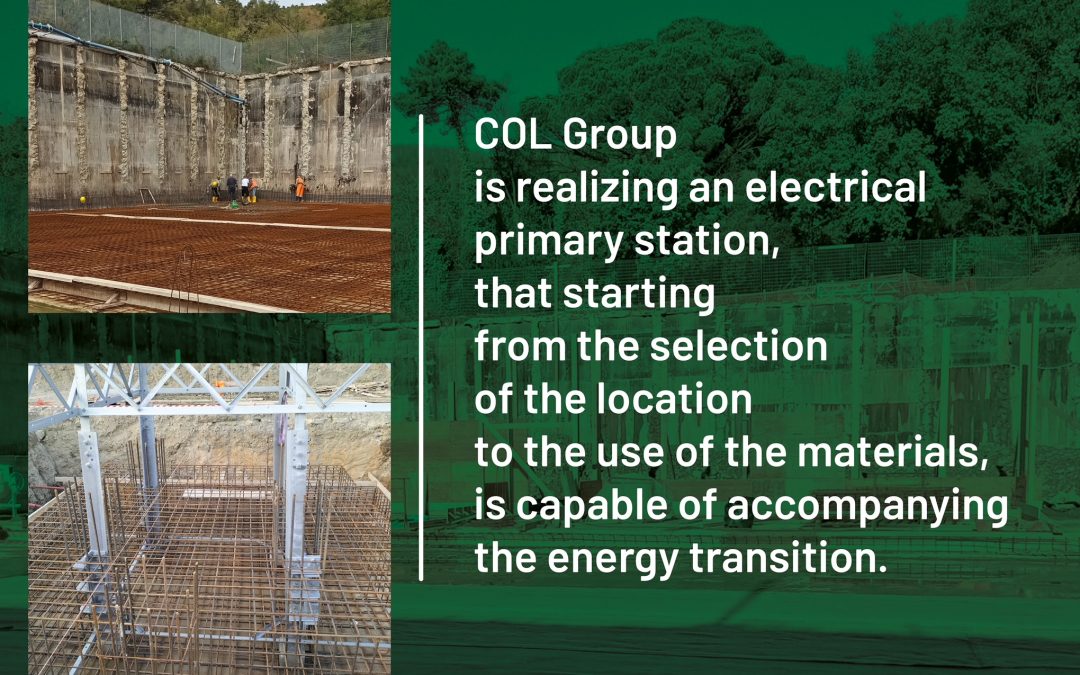 COL Group
is realizing an electrical primary station, that starting from the selection of the location to the use of the materials, is capable of accompanying the energy transition.